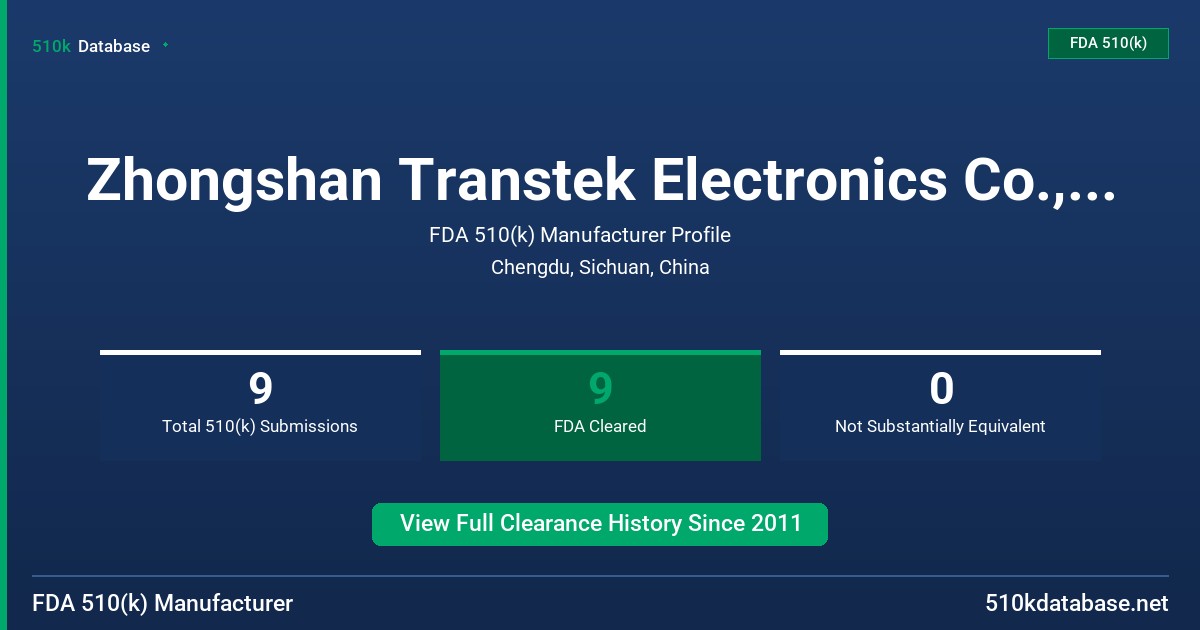 510k Database

FDA 510(k)

Zhongshan Transtek Electronics Co.,...

FDA 510(k) Manufacturer Profile

Chengdu, Sichuan, China

9
Total 510(k) Submissions

9
FDA Cleared

0
Not Substantially Equivalent

View Full Clearance History Since 2011

FDA 510(k) Manufacturer

510kdatabase.net